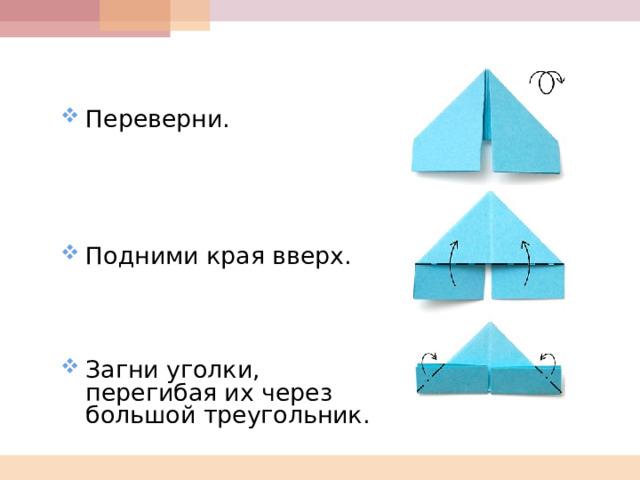 Переверни.

Подними края вверх.

Загни уголки, перегибая их через большой треугольник.